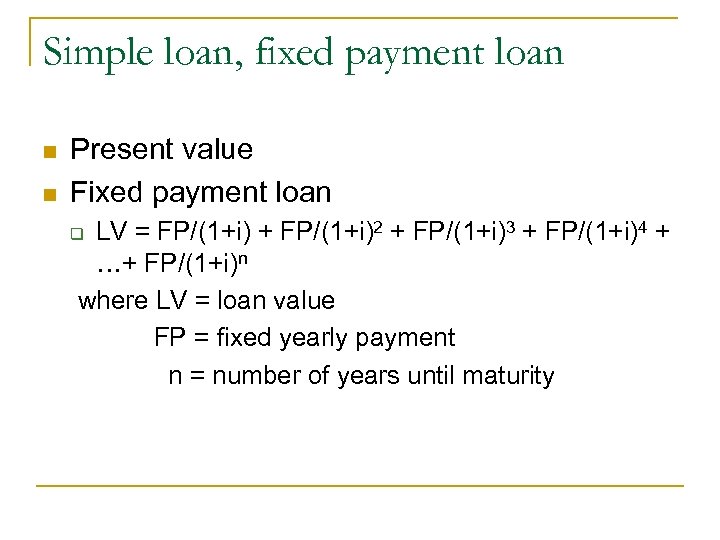 Simple loan, fixed payment loan

Present value

Fixed payment loan

$LV = FP/(1+i) + FP/(1+i)^2 + FP/(1+i)^3 + FP/(1+i)^4 + \ldots + FP/(1+i)^n$

where LV = loan value
FP = fixed yearly payment
n = number of years until maturity